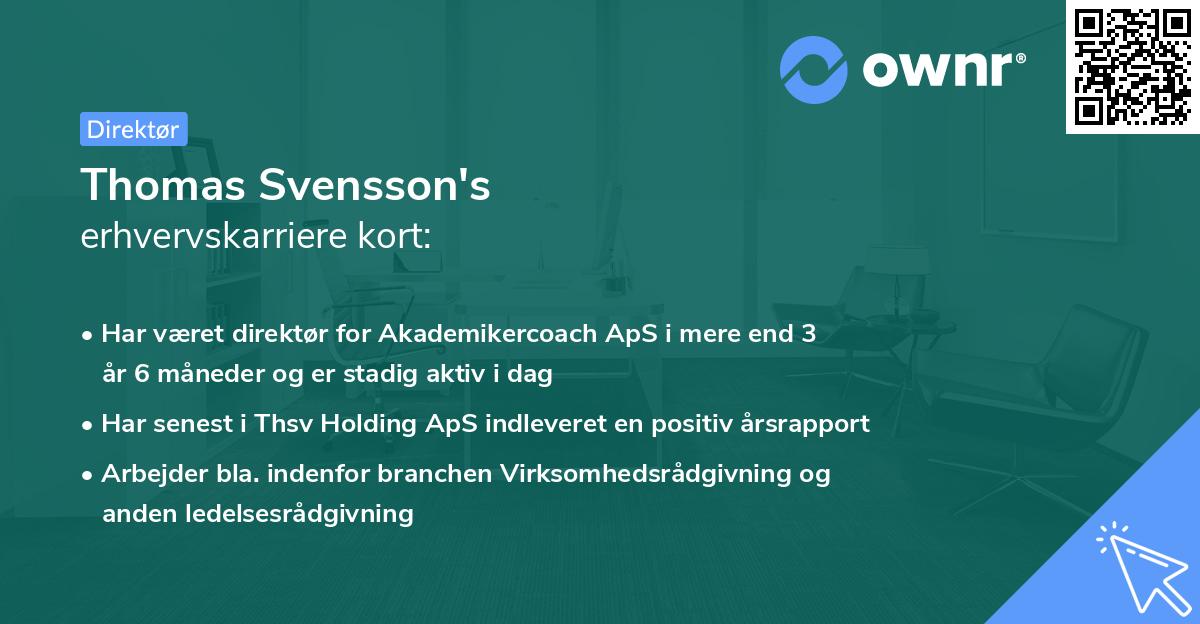 ownr®

Direktør

Thomas Svensson's
erhvervskarriere kort:

• Har været direktør for Akademikercoach ApS i mere end 3 år 6 måneder og er stadig aktiv i dag
• Har senest i Thsv Holding ApS indleveret en positiv årsrapport
• Arbejder bla. indenfor branchen Virksomhedsrådgivning og anden ledelsesrådgivning